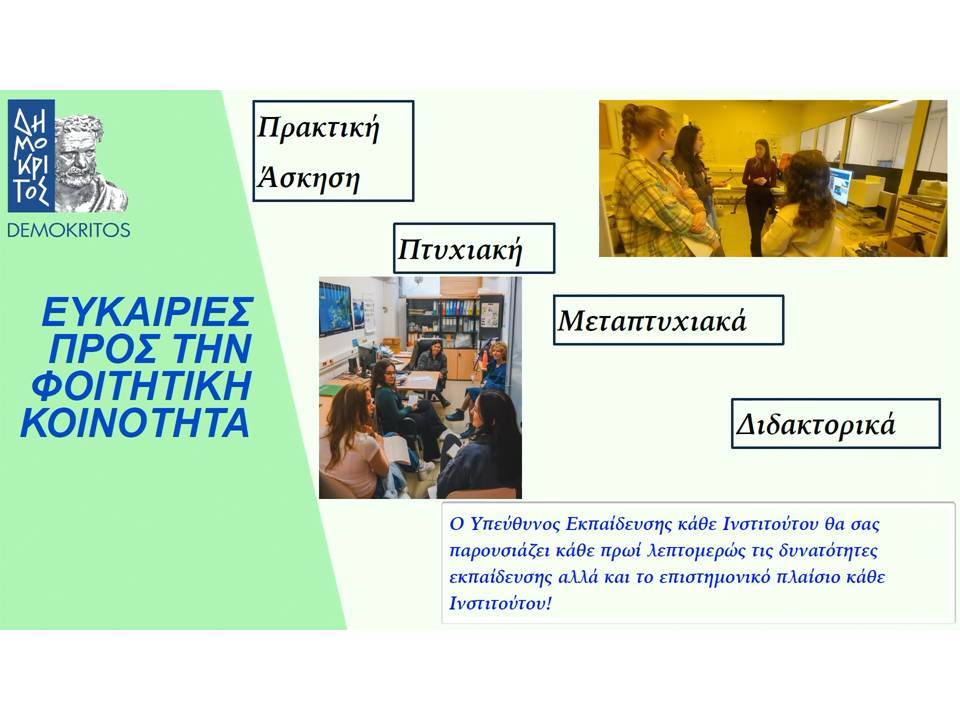 ΔΗΜΟΚΡΙΤΟΣ
DEMOKRITOS

ΕΥΚΑΙΡΙΕΣ ΠΡΟΣ ΤΗΝ ΦΟΙΤΗΤΙΚΗ ΚΟΙΝΟΤΗΤΑ

Πρακτική Άσκηση

Πτυχιακή

Μεταπτυχιακά

Διδακτορικά

Ο Υπεύθυνος Εκπαίδευσης κάθε Ινστιτούτου θα σας παρουσιάζει κάθε πρωί λεπτομερώς τις δυνατότητες εκπαίδευσης αλλά και το επιστημονικό πλαίσιο κάθε Ινστιτούτου!